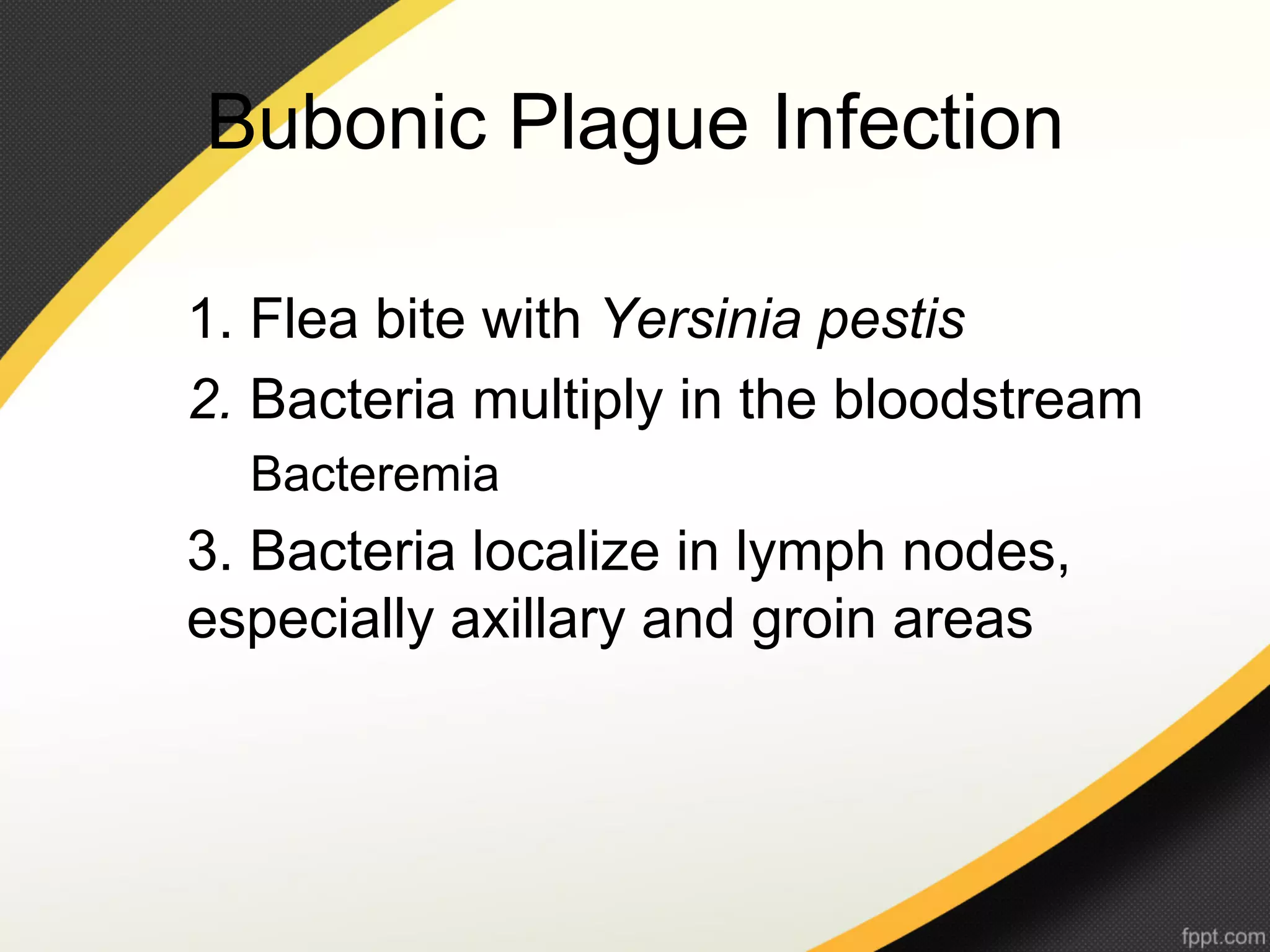 Bubonic Plague Infection

1. Flea bite with Yersinia pestis

2. Bacteria multiply in the bloodstream

Bacteremia

3. Bacteria localize in lymph nodes, especially axillary and groin areas

fppt.com